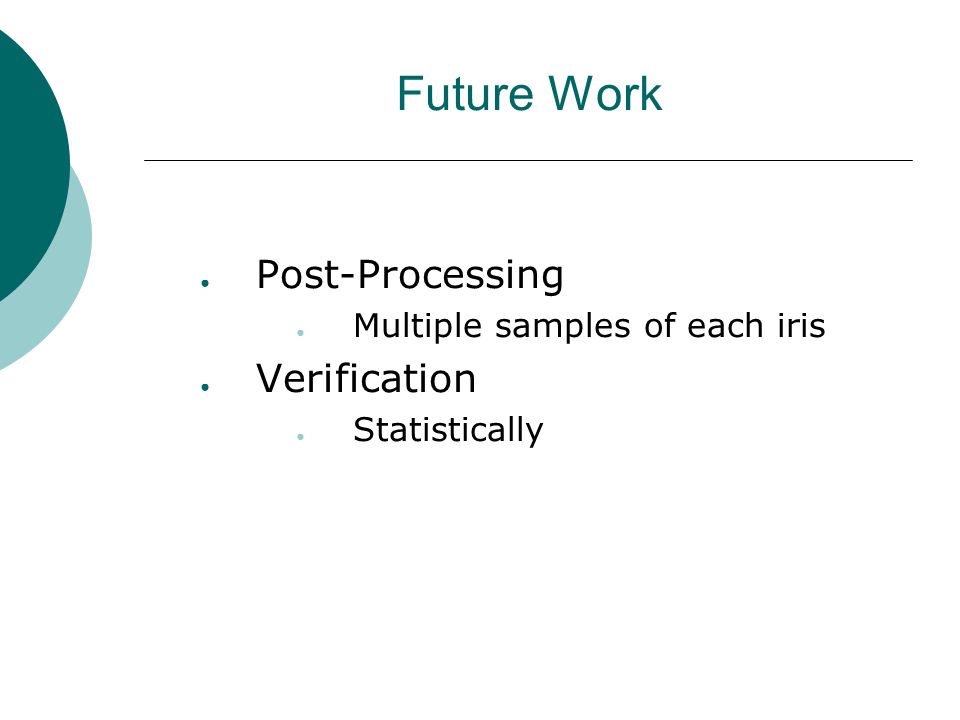 Future Work

- Post-Processing
  - Multiple samples of each iris
- Verification
  - Statistically